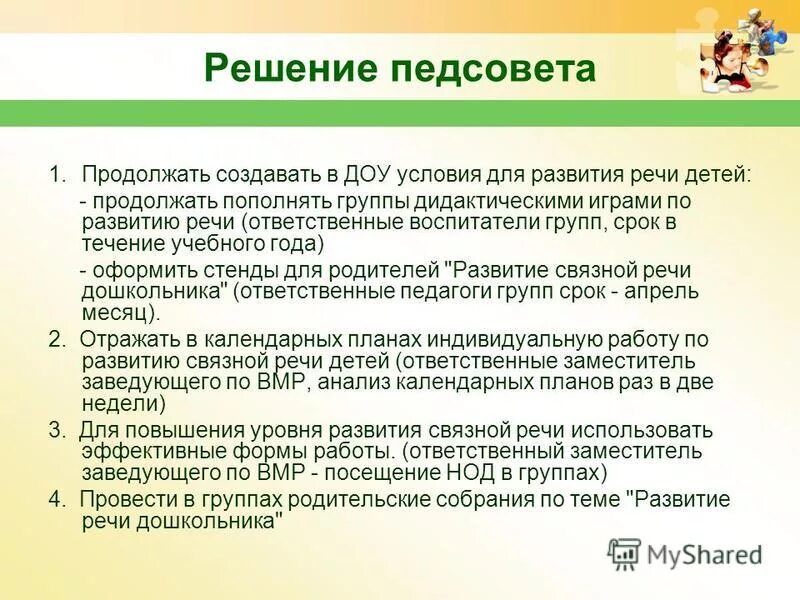 Решение педсовета

1. Продолжать создавать в ДОУ условия для развития речи детей:

- продолжать пополнять группы дидактическими играми по развитию речи (ответственные воспитатели групп, срок в течение учебного года)

- оформить стенды для родителей "Развитие связной речи дошкольника" (ответственные педагоги групп срок - апрель месяц).

2. Отражать в календарных планах индивидуальную работу по развитию связной речи детей (ответственные заместитель заведующего по ВМР, анализ календарных планов раз в две недели)

3. Для повышения уровня развития связной речи использовать эффективные формы работы. (ответственный заместитель заведующего по ВМР - посещение НОД в группах)

4. Провести в группах родительские собрания по теме "Развитие речи дошкольника"

MyShared